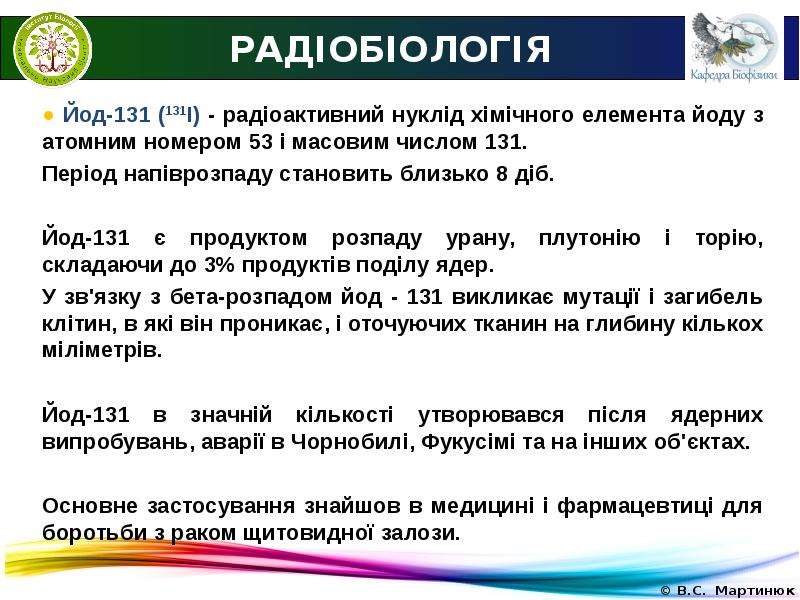 РАДІОБІОЛОГІЯ

Кафедра Біофізики

• Йод-131 ($^{131}I$) - радіоактивний нуклід хімічного елемента йоду з атомним номером 53 і масовим числом 131.

Період напіврозпаду становить близько 8 діб.

Йод-131 є продуктом розпаду урану, плутонію і торію, складаючи до 3% продуктів поділу ядер.

У зв'язку з бета-розпадом йод - 131 викликає мутації і загибель клітин, в які він проникає, і оточуючих тканин на глибину кількох міліметрів.

Йод-131 в значній кількості утворювався після ядерних випробувань, аварії в Чорнобилі, Фукусімі та на інших об'єктах.

Основне застосування знайшов в медицині і фармацевтиці для боротьби з раком щитовидної залози.

© В.С. Мартинюк